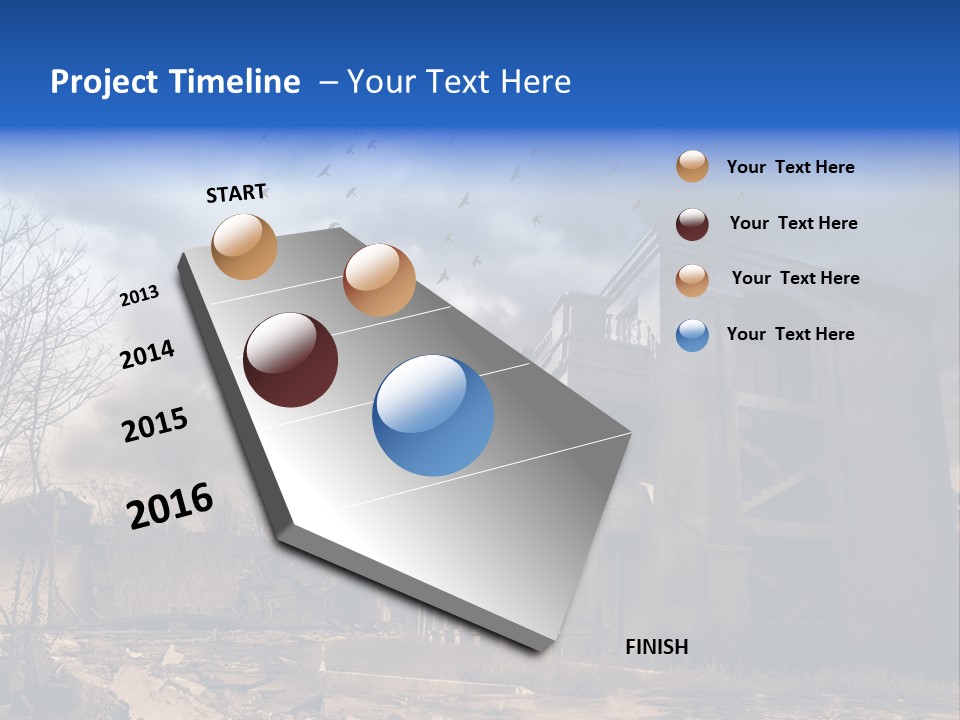 Project Timeline – Your Text Here

START

2013

2014

2015

2016

FINISH

Your Text Here

Your Text Here

Your Text Here

Your Text Here